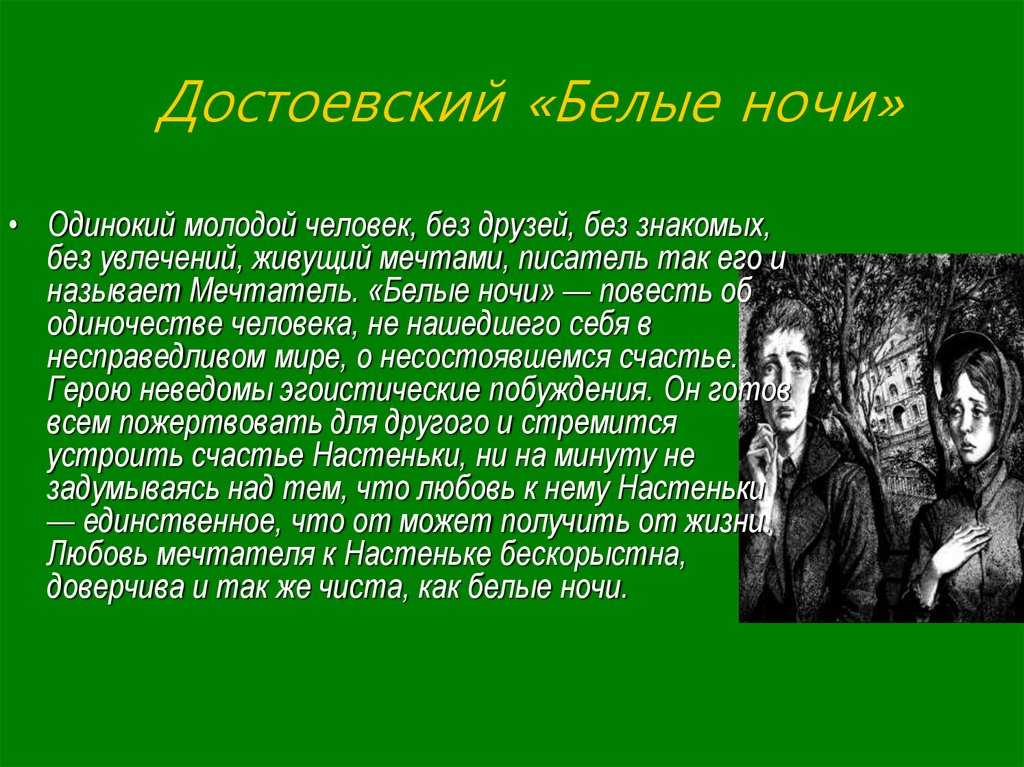 Достоевский «Белые ночи»

• Одинокий молодой человек, без друзей, без знакомых, без увлечений, живущий мечтами, писатель так его и называет Мечтатель. «Белые ночи» — повесть об одиночестве человека, не нашедшего себя в несправедливом мире, о несостоявшемся счастье. Герою неведомы эгоистические побуждения. Он готов всем пожертвовать для другого и стремится устроить счастье Настеньки, ни на минуту не задумываясь над тем, что любовь к нему Настеньки — единственное, что от может получить от жизни. Любовь мечтателя к Настеньке бескорыстна, доверчива и так же чиста, как белые ночи.